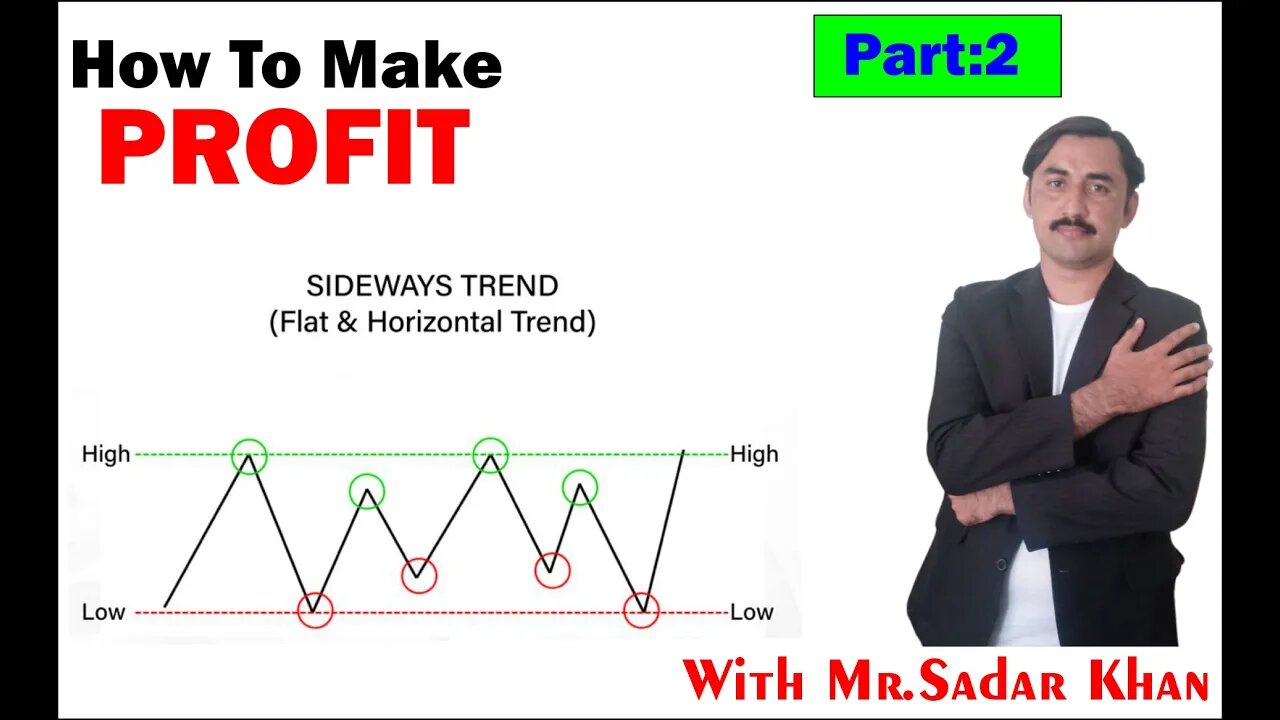 How To Make
PROFIT

Part:2

SIDEWAYS TREND
(Flat & Horizontal Trend)

High
High
Low
Low

With Mr.Sadar Khan